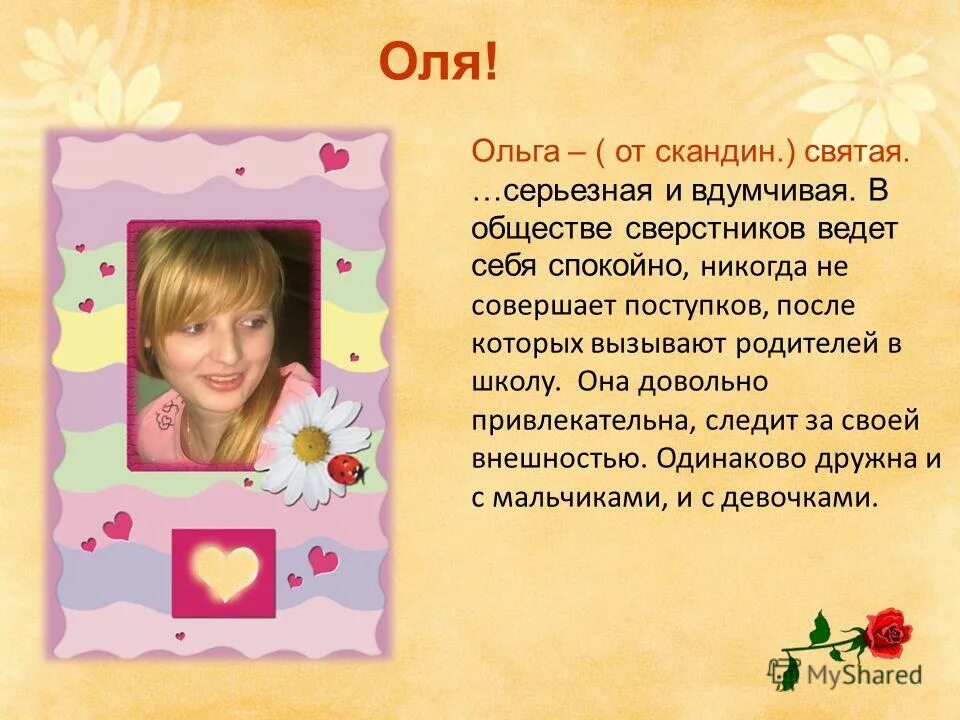 Оля!

Ольга – ( от скандин.) святая. …серьезная и вдумчивая. В обществе сверстников ведет себя спокойно, никогда не совершает поступков, после которых вызывают родителей в школу. Она довольно привлекательна, следит за своей внешностью. Одинаково дружна и с мальчиками, и с девочками.

MyShared